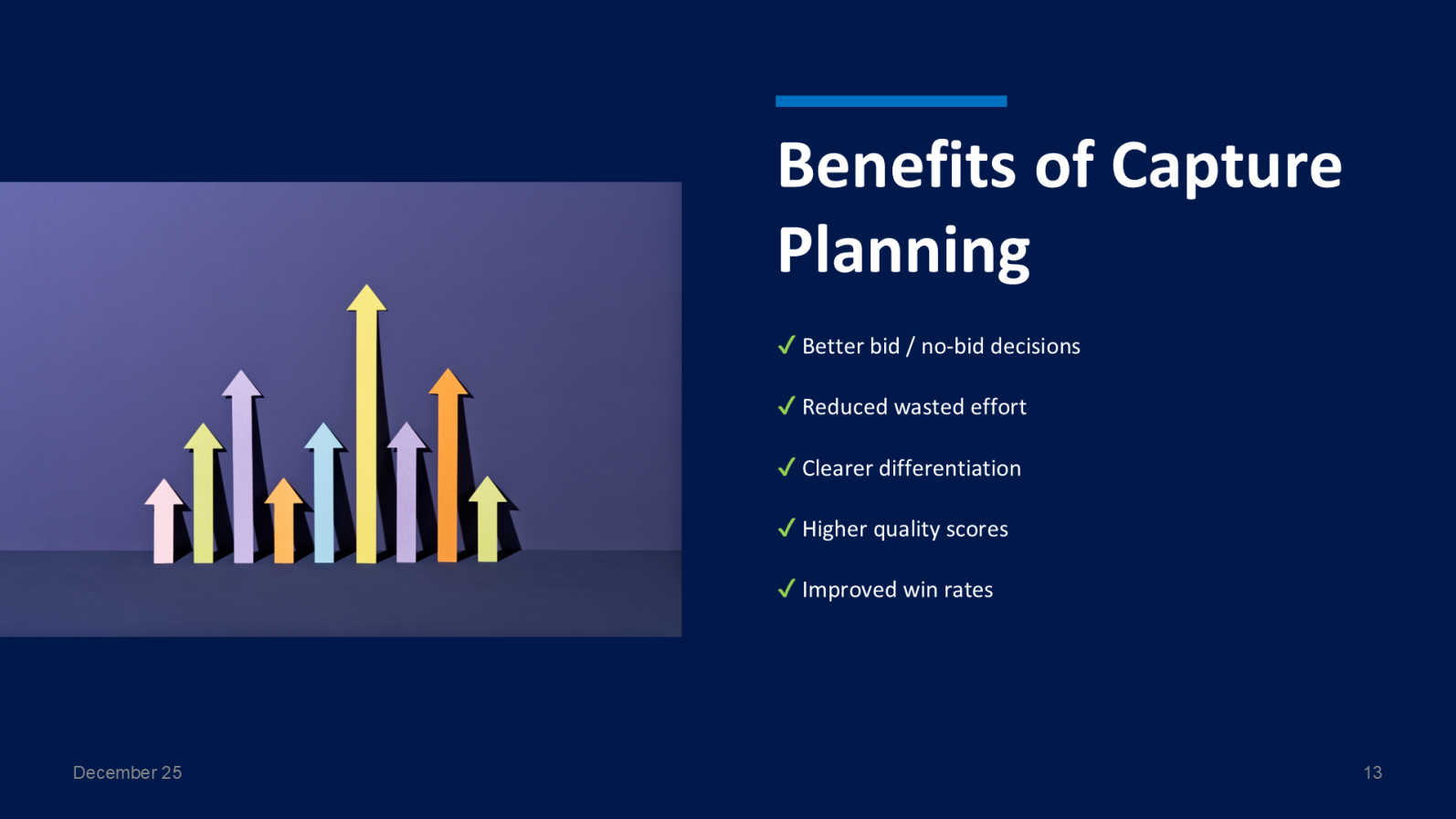 Benefits of Capture Planning

✓ Better bid / no-bid decisions

✓ Reduced wasted effort

✓ Clearer differentiation

✓ Higher quality scores

✓ Improved win rates

December 25

13